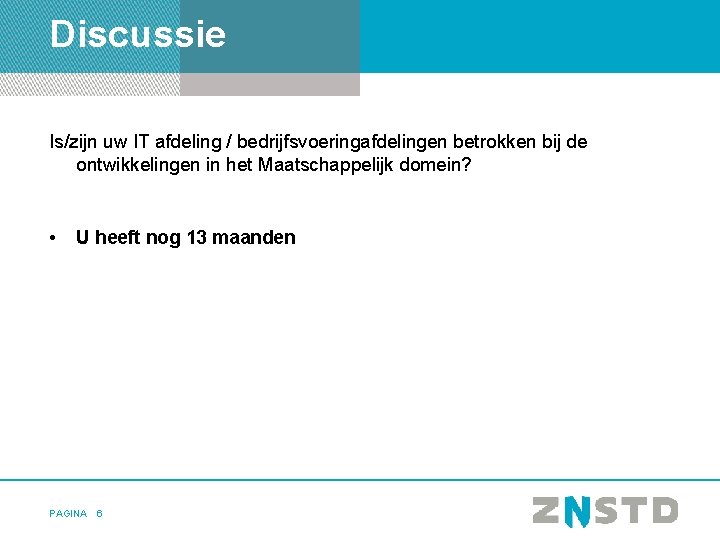 Discussie

Is/zijn uw IT afdeling / bedrijfsvoeringafdelingen betrokken bij de ontwikkelingen in het Maatschappelijk domein?

• U heeft nog 13 maanden

PAGINA 6

ZNSTD